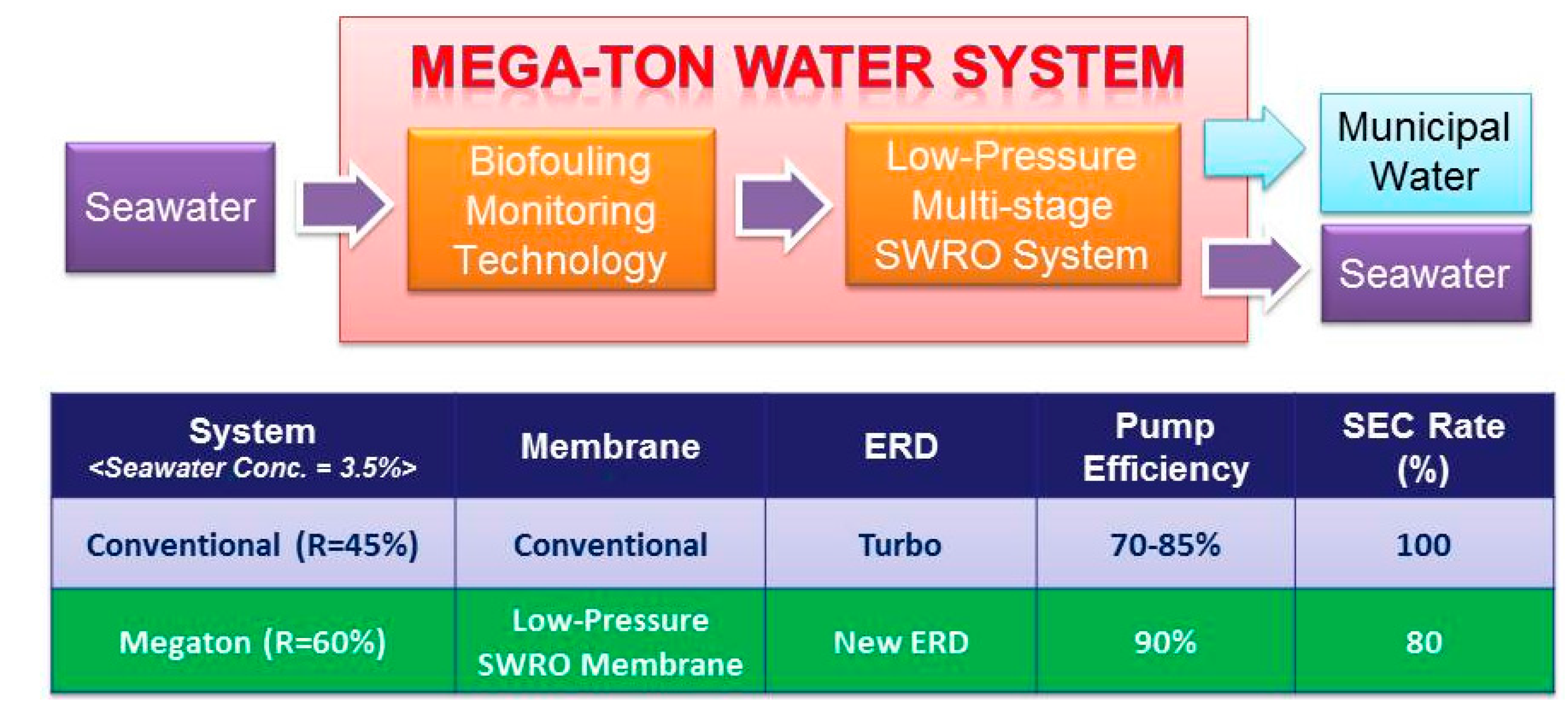 MEGA-TON WATER SYSTEM

Seawater

Biofouling Monitoring Technology

Low-Pressure Multi-stage SWRO System

Municipal Water

Seawater

| System <Seawater Conc. = 3.5%> | Membrane | ERD | Pump Efficiency | SEC Rate (%) |
|---|---|---|---|---|
| Conventional (R=45%) | Conventional | Turbo | 70-85% | 100 |
| Megaton (R=60%) | Low-Pressure SWRO Membrane | New ERD | 90% | 80 |